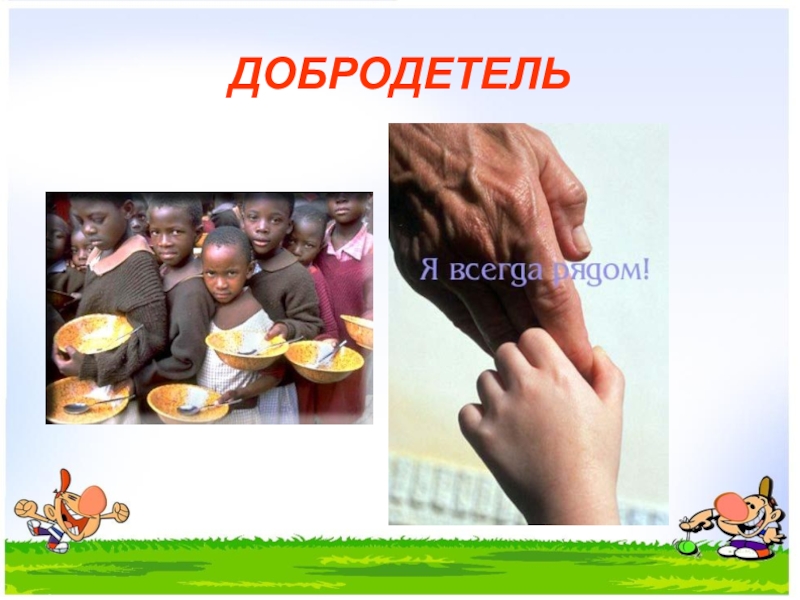 ДОБРОДЕТЕЛЬ

Я всегда рядом!